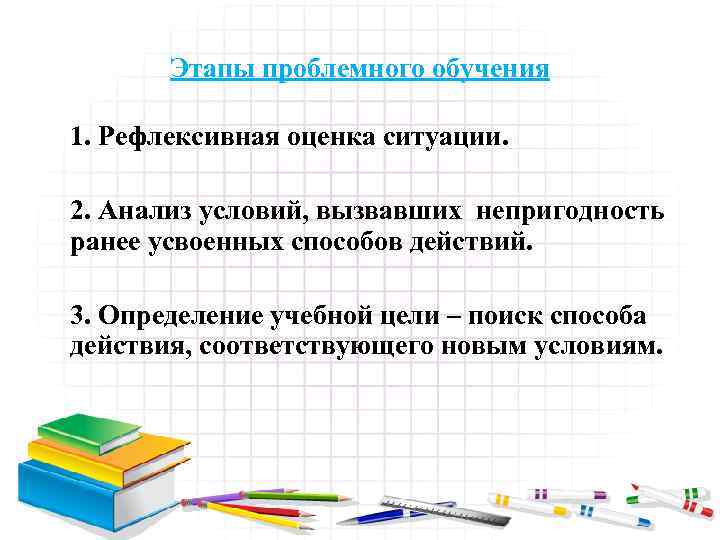 Этапы проблемного обучения

1. Рефлексивная оценка ситуации.

2. Анализ условий, вызвавших непригодность ранее усвоенных способов действий.

3. Определение учебной цели – поиск способа действия, соответствующего новым условиям.